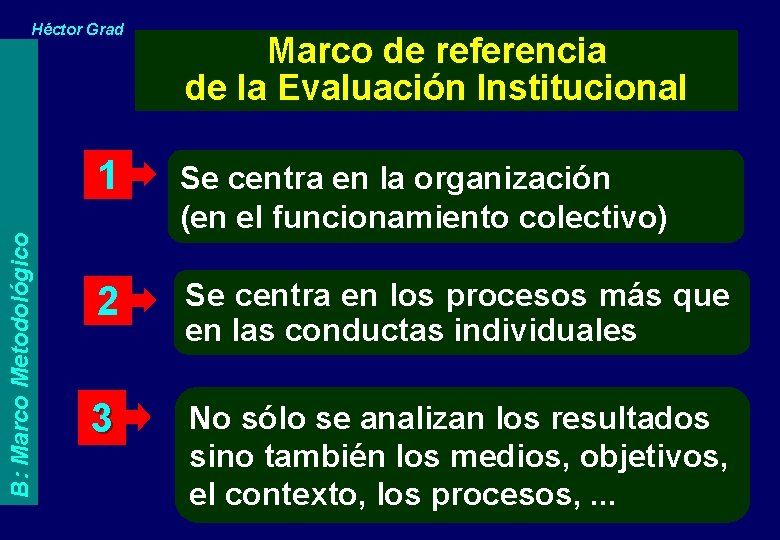 Héctor Grad

B: Marco Metodológico

Marco de referencia
de la Evaluación Institucional

1

Se centra en la organización (en el funcionamiento colectivo)

2

Se centra en los procesos más que en las conductas individuales

3

No sólo se analizan los resultados sino también los medios, objetivos, el contexto, los procesos, ...